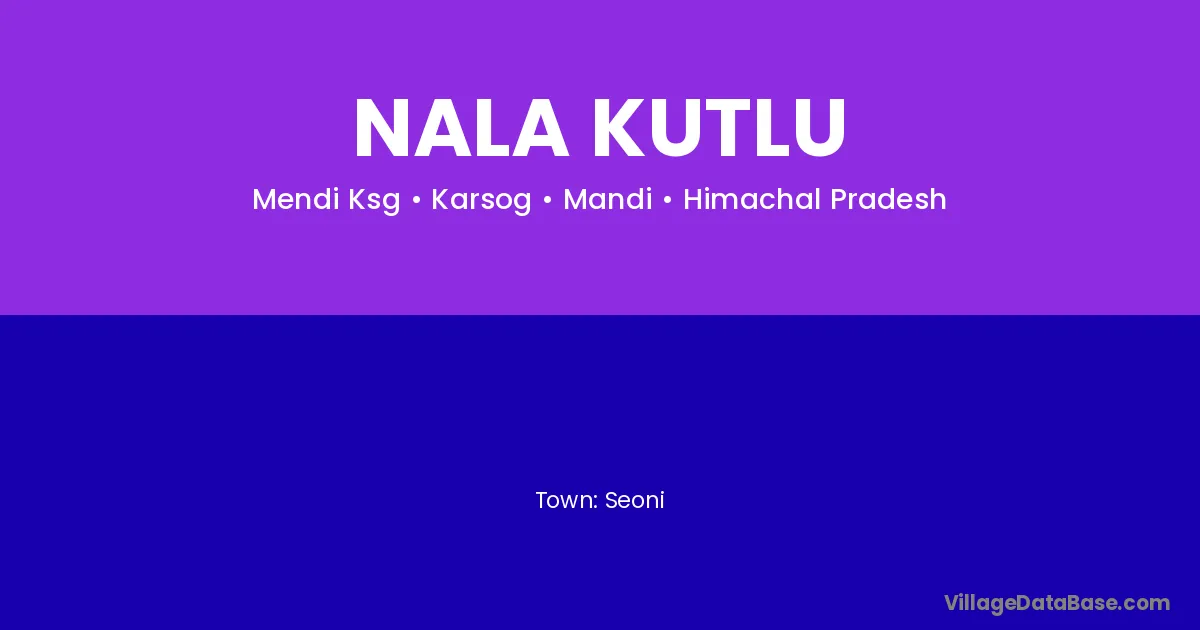 NALA KUTLU

Mendi Ksg • Karsog • Mandi • Himachal Pradesh

Town: Seoni

VillageDataBase.com